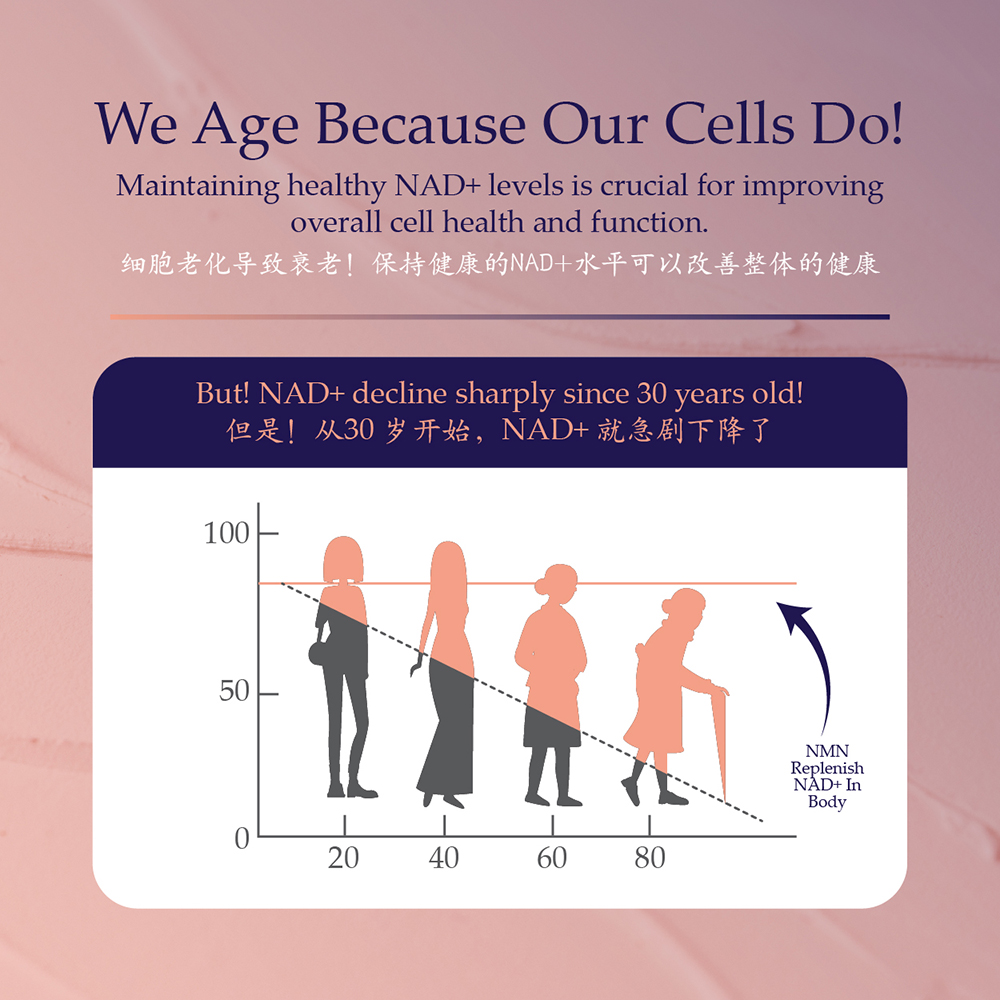 We Age Because Our Cells Do!

Maintaining healthy NAD+ levels is crucial for improving overall cell health and function.

细胞老化导致衰老！保持健康的NAD+水平可以改善整体的健康

But! NAD+ decline sharply since 30 years old!
但是！从30 岁开始，NAD+ 就急剧下降了

100
50
0
20
40
60
80

NMN Replenish NAD+ In Body